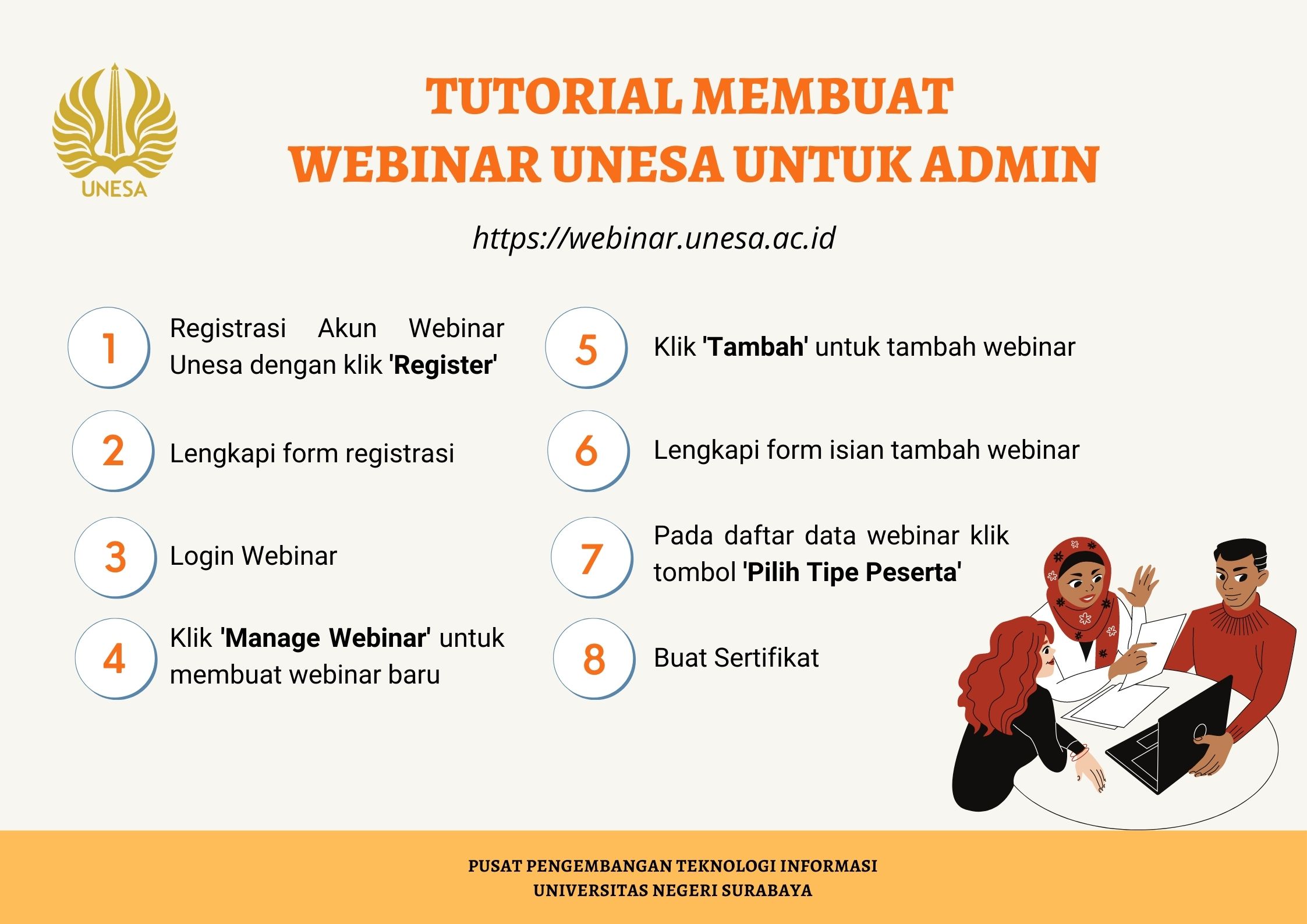 UNESA

TUTORIAL MEMBUAT
WEBINAR UNESA UNTUK ADMIN

https://webinar.unesa.ac.id

1 Registrasi Akun Webinar Unesa dengan klik 'Register'

2 Lengkapi form registrasi

3 Login Webinar

4 Klik 'Manage Webinar' untuk membuat webinar baru

5 Klik 'Tambah' untuk tambah webinar

6 Lengkapi form isian tambah webinar

7 Pada daftar data webinar klik tombol 'Pilih Tipe Peserta'

8 Buat Sertifikat

PUSAT PENGEMBANGAN TEKNOLOGI INFORMASI
UNIVERSITAS NEGERI SURABAYA